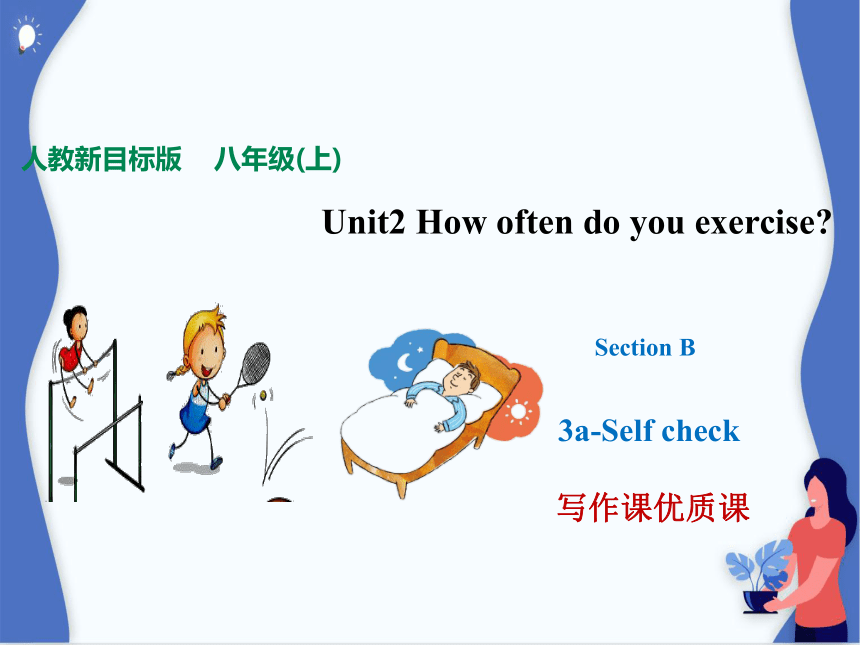 人教新目标版　八年级(上)

Unit2 How often do you exercise?

Section B

3a-Self check

写作课优质课